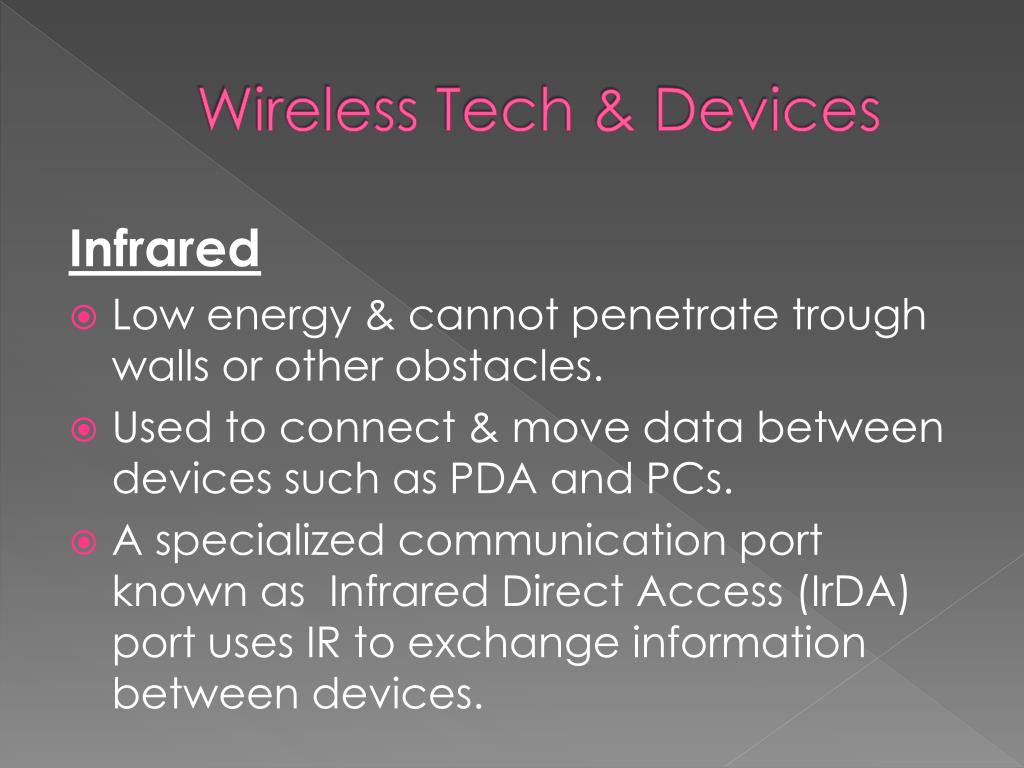 Wireless Tech & Devices

Infrared

Low energy & cannot penetrate trough walls or other obstacles.

Used to connect & move data between devices such as PDA and PCs.

A specialized communication port known as Infrared Direct Access (IrDA) port uses IR to exchange information between devices.